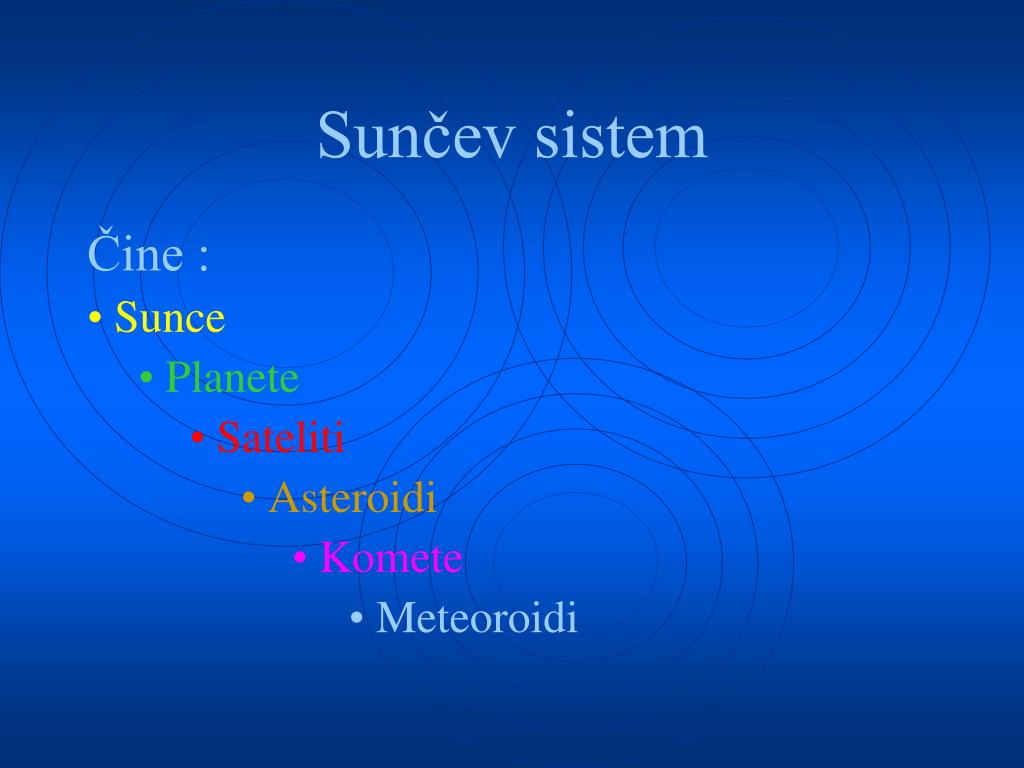 Sunčev sistem

Čine :

• Sunce
• Planete
• Sateliti
• Asteroidi
• Komete
• Meteoroidi